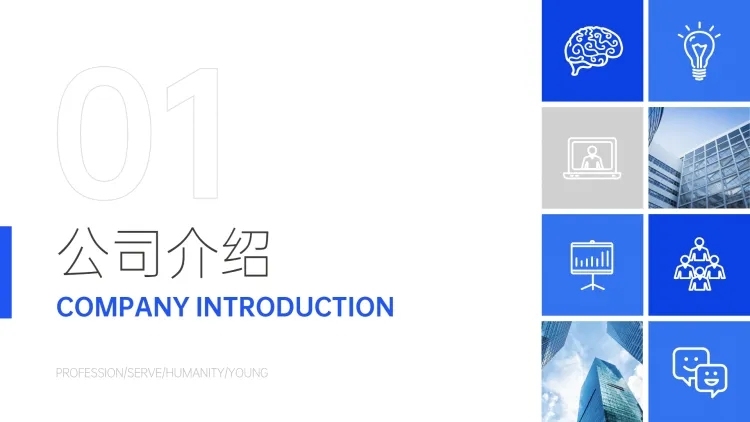 01

公司介绍

COMPANY INTRODUCTION

PROFESSION/SERVE/HUMANITY/YOUNG